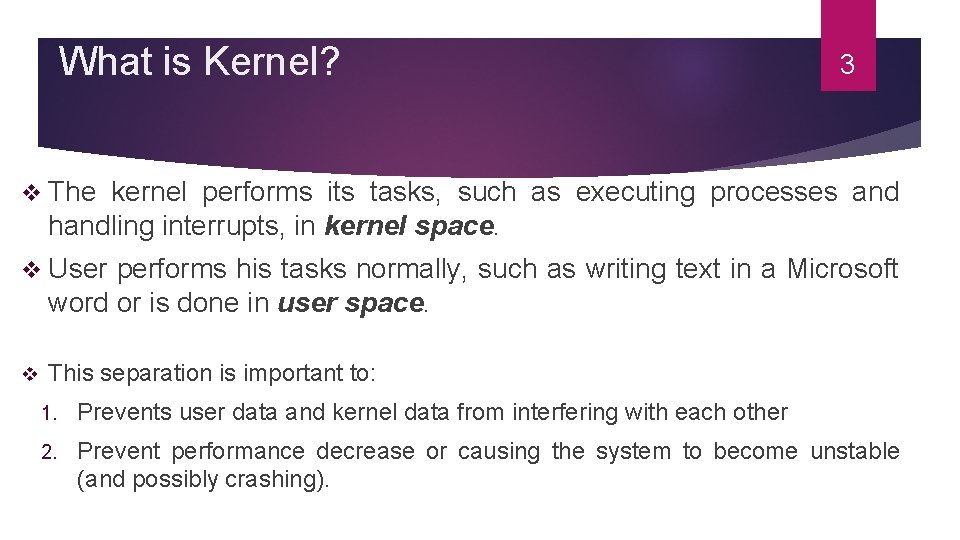 What is Kernel?

3

❖ The kernel performs its tasks, such as executing processes and handling interrupts, in kernel space.

❖ User performs his tasks normally, such as writing text in a Microsoft word or is done in user space.

❖ This separation is important to:

1. Prevents user data and kernel data from interfering with each other

2. Prevent performance decrease or causing the system to become unstable (and possibly crashing).